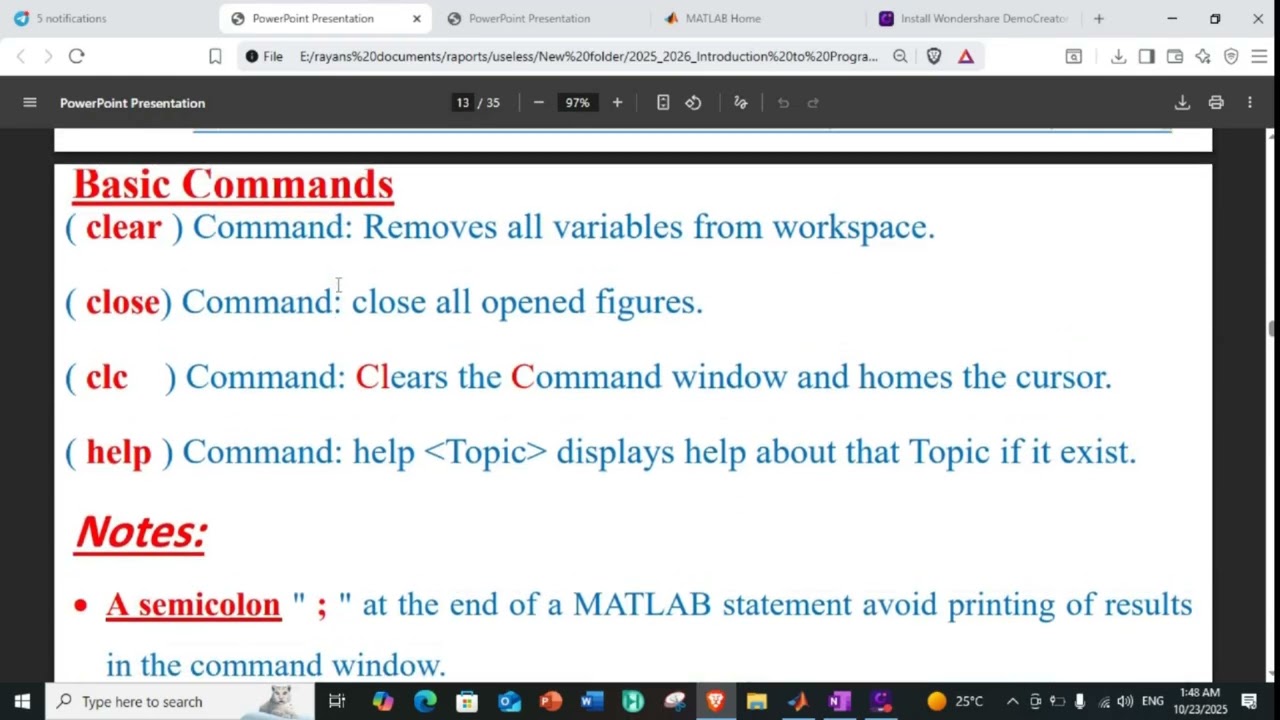 5 notifications
PowerPoint Presentation
PowerPoint Presentation
MATLAB Home
Install Wondershare DemoCreator
File E:/rayans%20documents/raports/useless/New%20folder/2025_2026_Introduction%20to%20Progra...
PowerPoint Presentation
13 / 35
97%

Basic Commands
( clear ) Command: Removes all variables from workspace.

( close) Command: close all opened figures.

( clc ) Command: Clears the Command window and homes the cursor.

( help ) Command: help <Topic> displays help about that Topic if it exist.

Notes:

• A semicolon " ; " at the end of a MATLAB statement avoid printing of results in the command window.

Type here to search
25°C
ENG
1:48 AM
10/23/2025